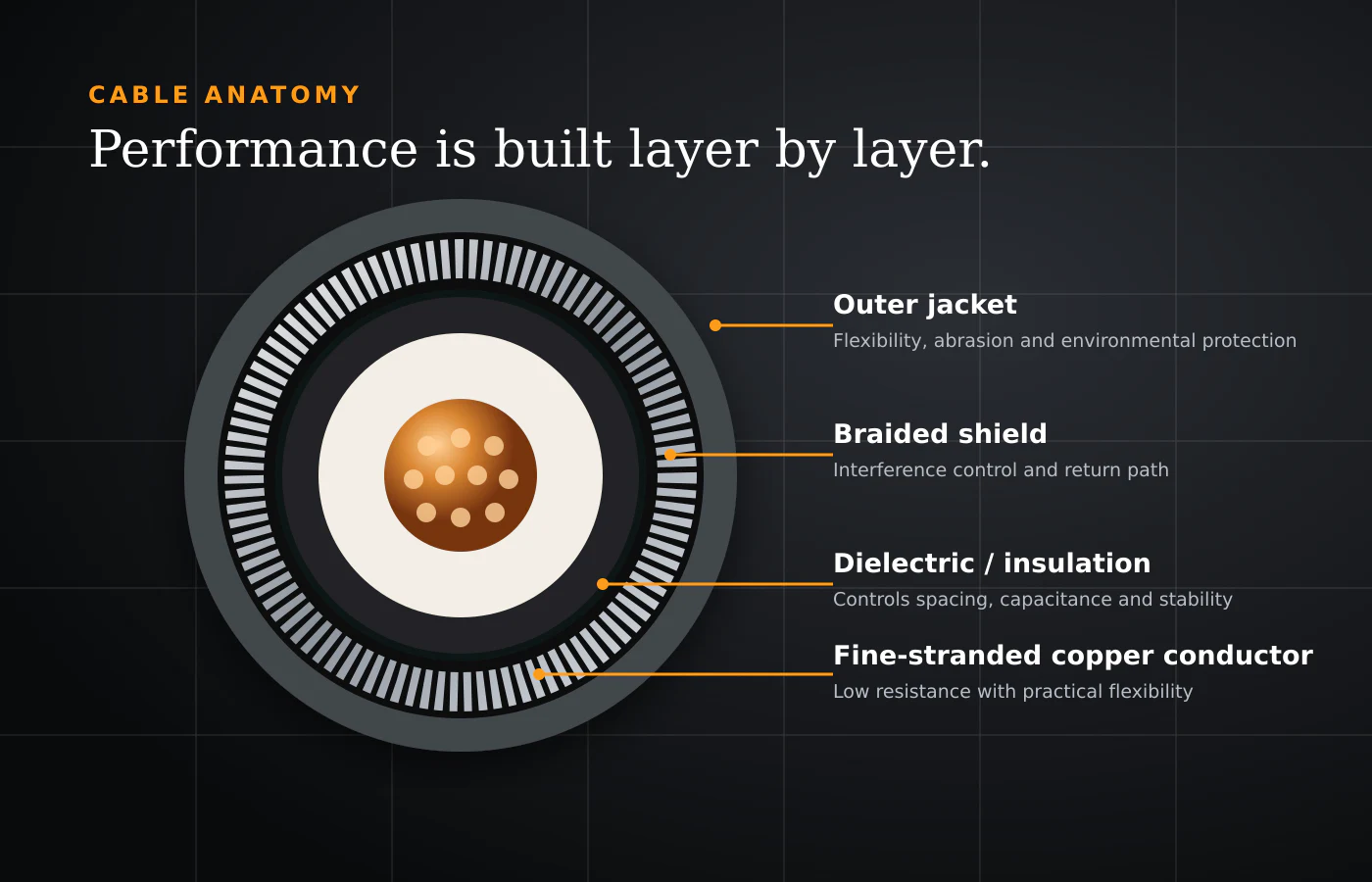 CABLE ANATOMY

Performance is built layer by layer.

Outer jacket

Flexibility, abrasion and environmental protection

Braided shield

Interference control and return path

Dielectric / insulation

Controls spacing, capacitance and stability

Fine-stranded copper conductor

Low resistance with practical flexibility